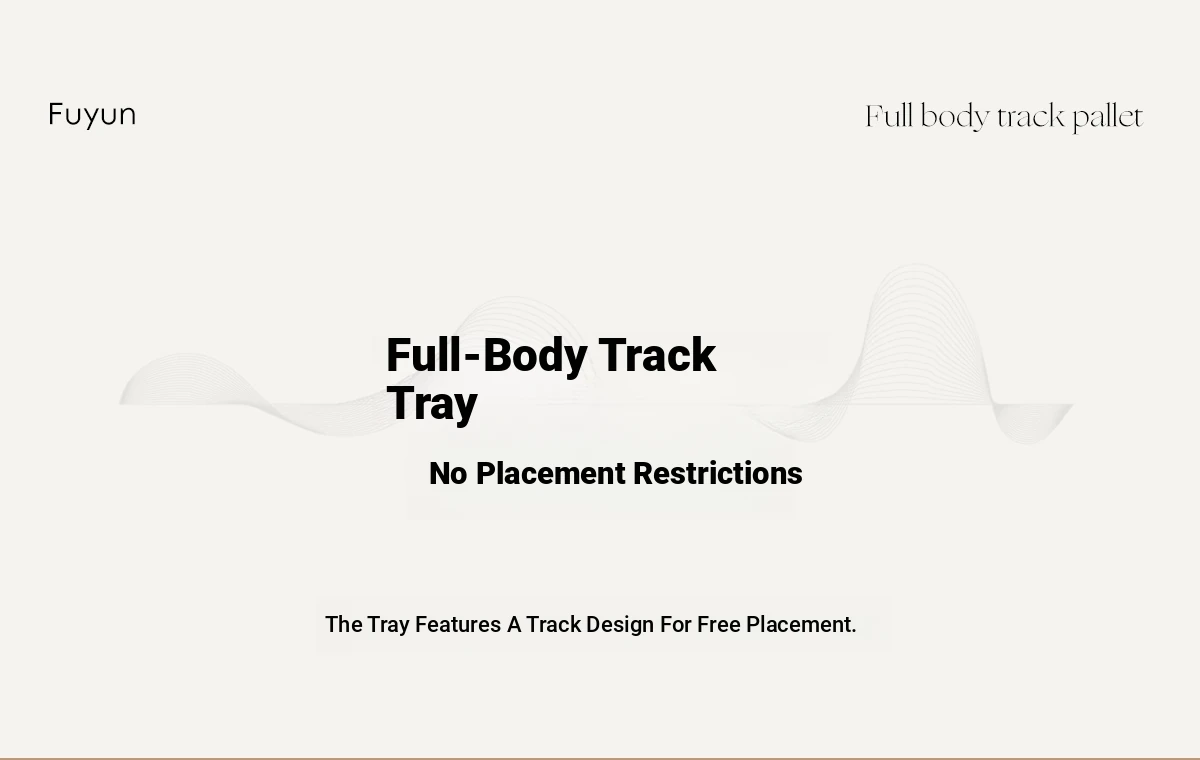 Fuyun

Full body track pallet

Full-Body Track Tray

No Placement Restrictions

The Tray Features A Track Design For Free Placement.